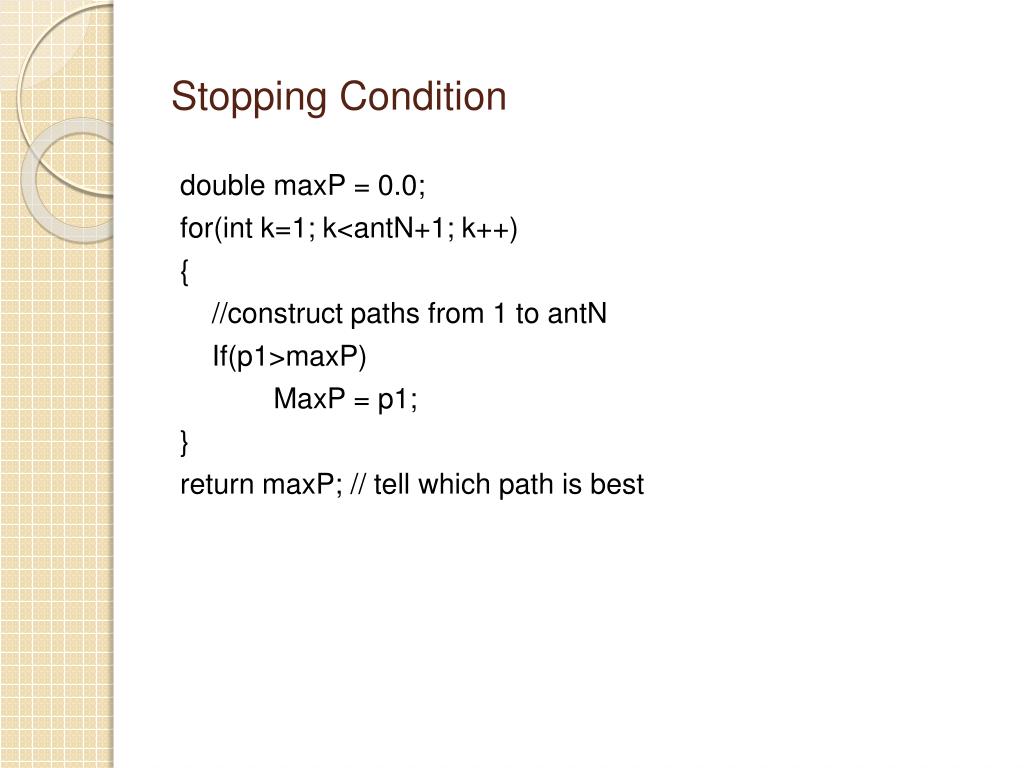 Stopping Condition

double maxP = 0.0;
for(int k=1; k<antN+1; k++)
{
//construct paths from 1 to antN
If(p1>maxP)
MaxP = p1;
}
return maxP; // tell which path is best